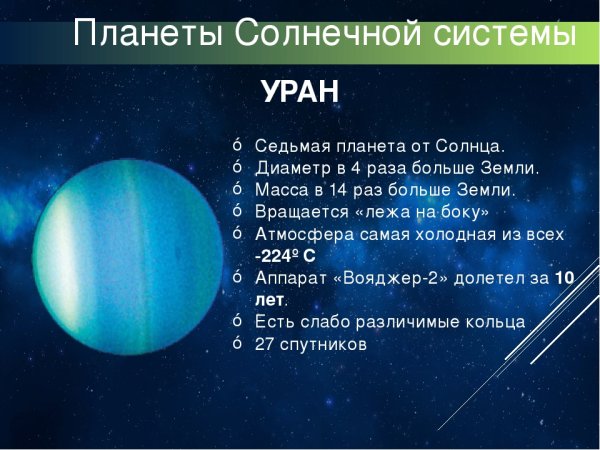 Планеты Солнечной системы

УРАН

ó Седьмая планета от Солнца.
ó Диаметр в 4 раза больше Земли.
ó Масса в 14 раз больше Земли.
ó Вращается «лежа на боку»
ó Атмосфера самая холодная из всех -224º С
ó Аппарат «Вояджер-2» долетел за 10 лет.
ó Есть слабо различимые кольца
ó 27 спутников